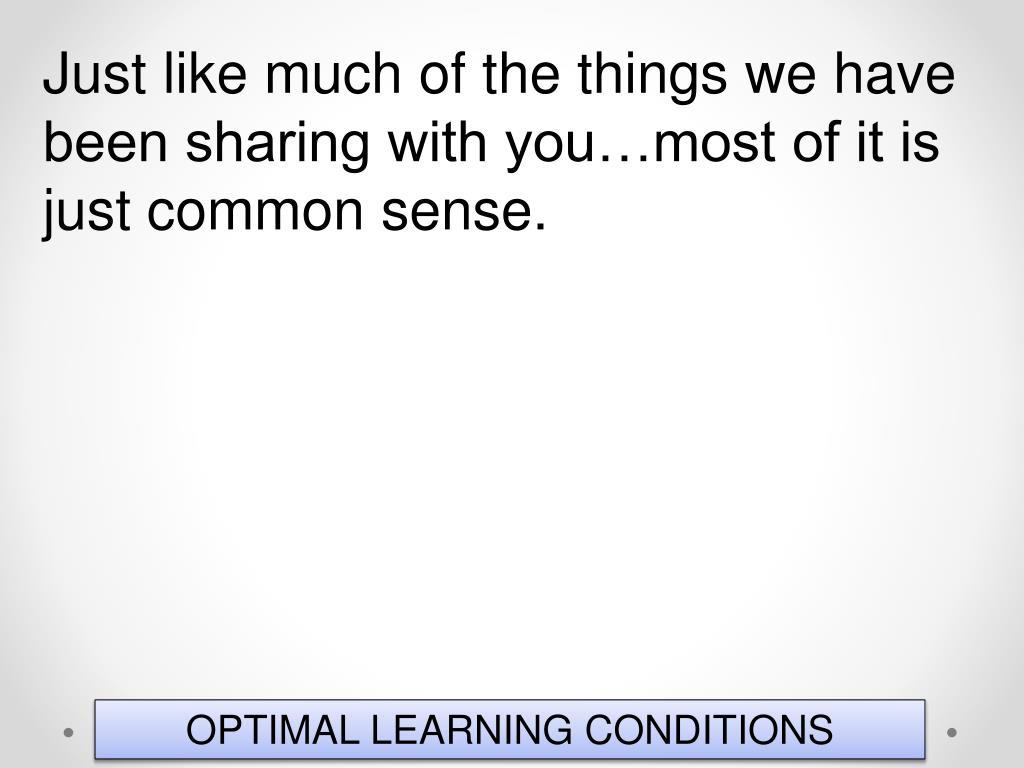 Just like much of the things we have been sharing with you…most of it is just common sense.

OPTIMAL LEARNING CONDITIONS